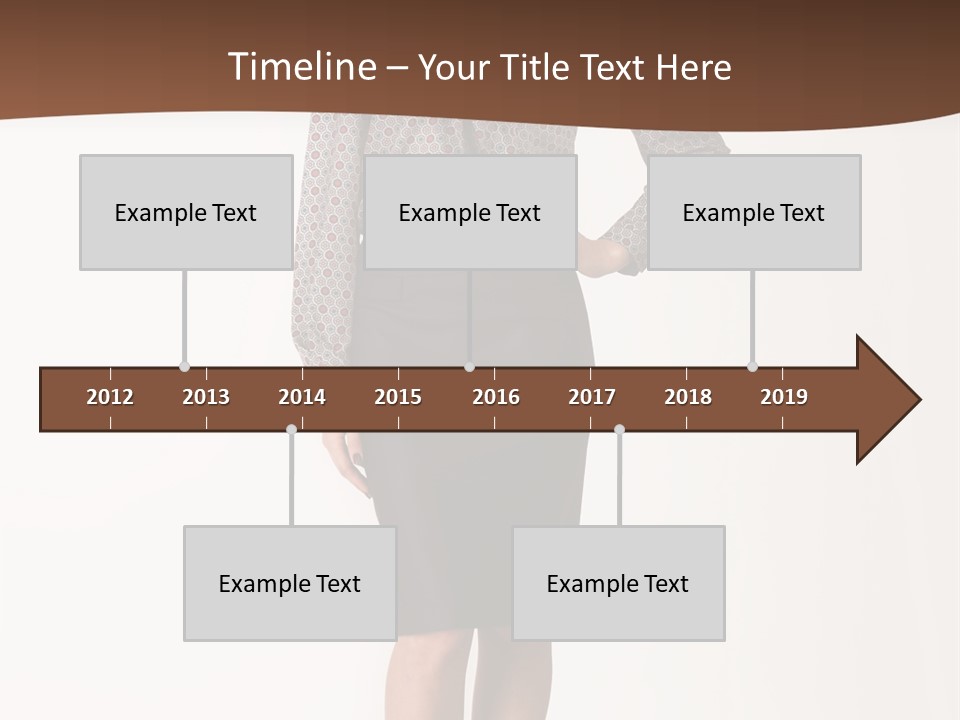 Timeline – Your Title Text Here

Example Text

Example Text

Example Text

2012 2013 2014 2015 2016 2017 2018 2019

Example Text

Example Text